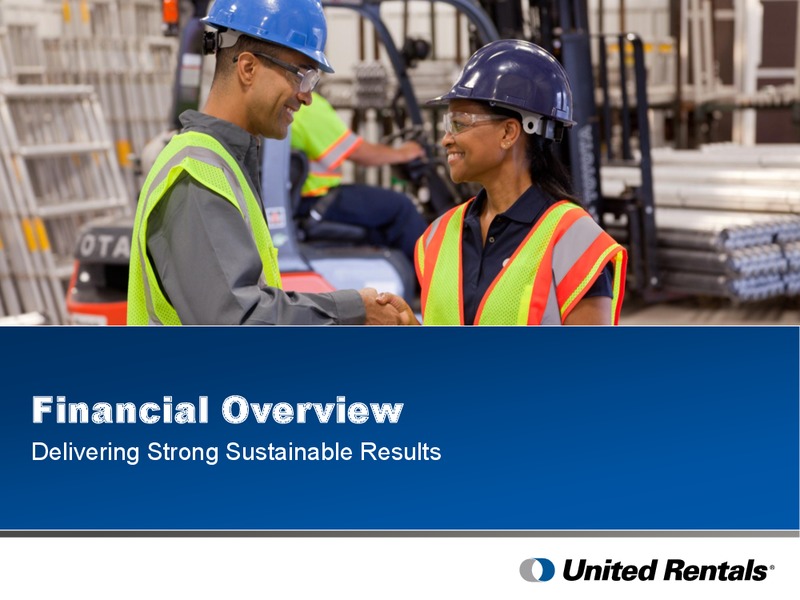 OTA

Financial Overview

Delivering Strong Sustainable Results

United Rentals®